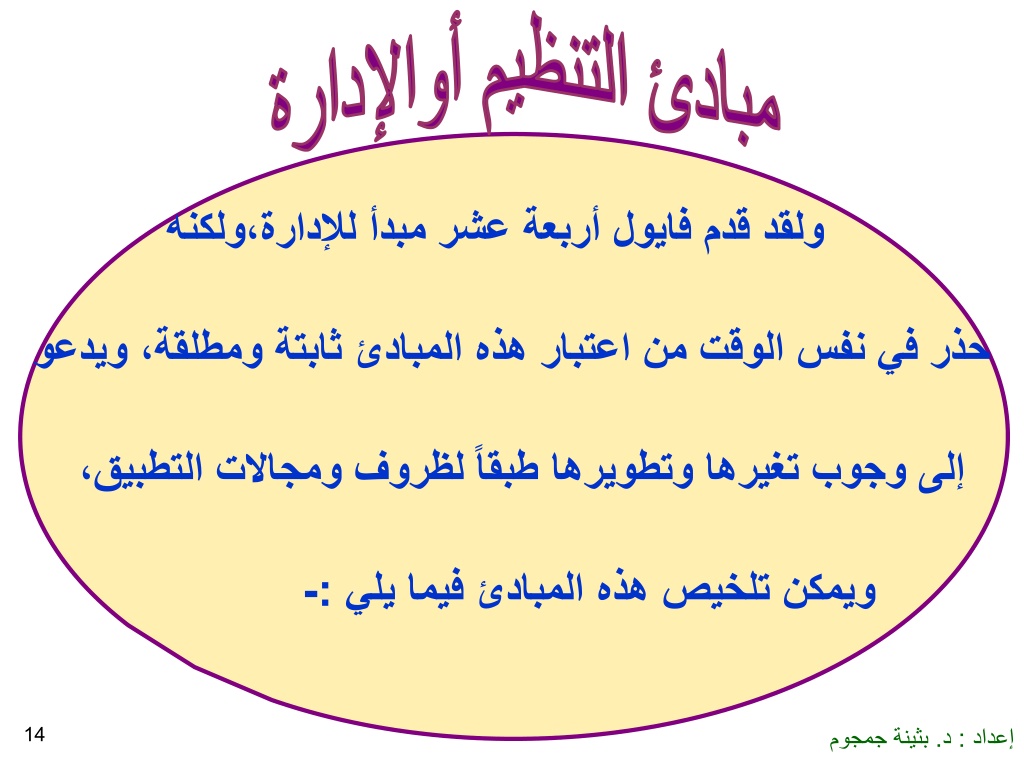 مبادئ التنظيم أوالإدارة

ولقد قدم فايول أربعة عشر مبدأ للإدارة،ولكنه حذر في نفس الوقت من اعتبار هذه المبادئ ثابتة ومطلقة، ويدعو إلى وجوب تغيرها وتطويرها طبقاً لظروف ومجالات التطبيق،

ويمكن تلخيص هذه المبادئ فيما يلي :-

14

إعداد : د. بثينة جمجوم